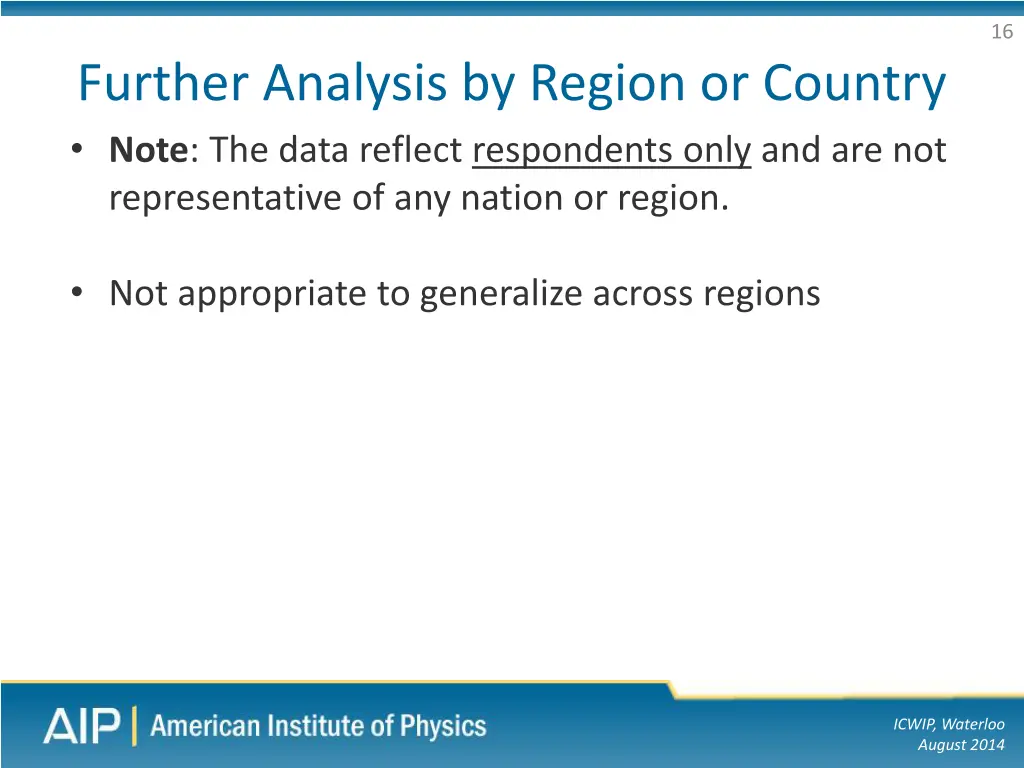 16

Further Analysis by Region or Country

• Note: The data reflect respondents only and are not representative of any nation or region.

• Not appropriate to generalize across regions

AIP | American Institute of Physics

ICWIP, Waterloo
August 2014